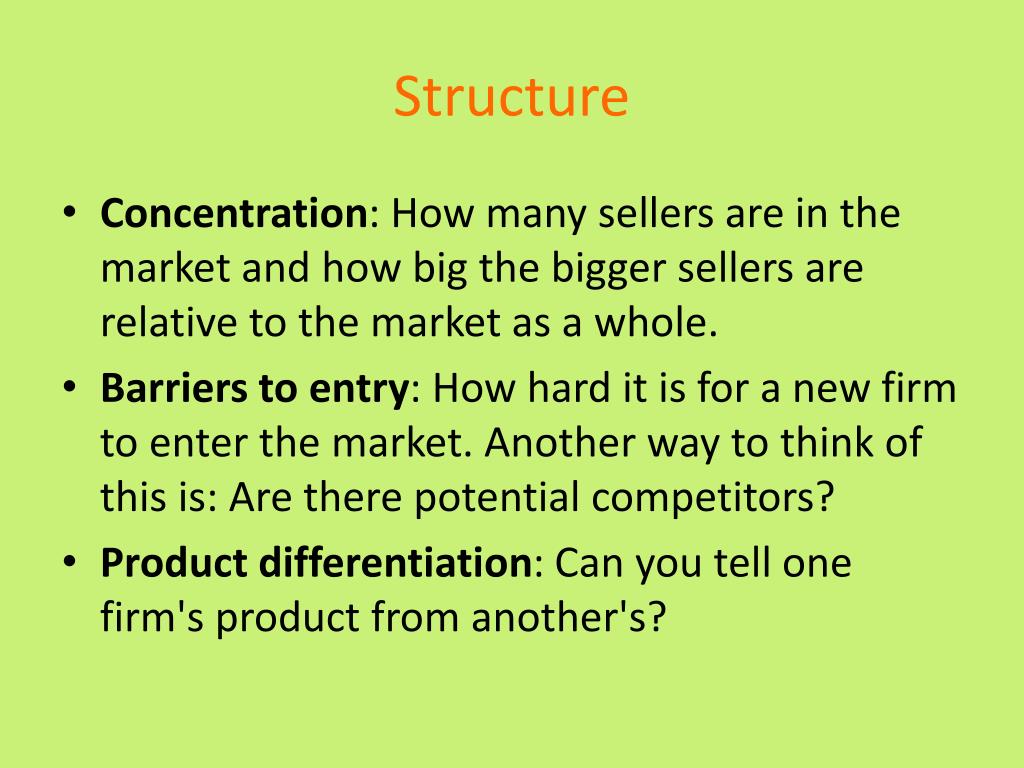 Structure

• Concentration: How many sellers are in the market and how big the bigger sellers are relative to the market as a whole.
• Barriers to entry: How hard it is for a new firm to enter the market. Another way to think of this is: Are there potential competitors?
• Product differentiation: Can you tell one firm's product from another's?